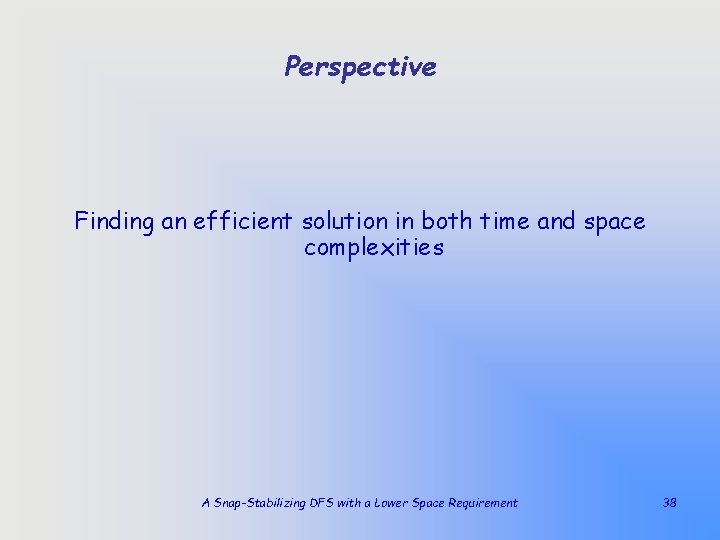 Perspective

Finding an efficient solution in both time and space complexities

A Snap-Stabilizing DFS with a Lower Space Requirement

38